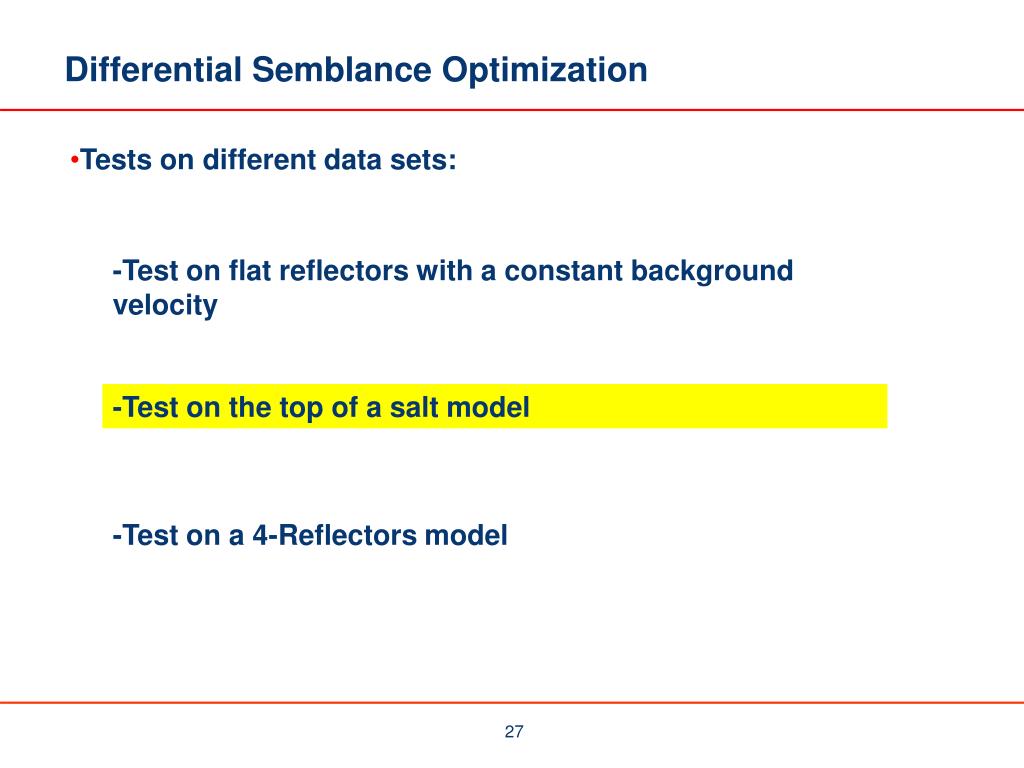 Differential Semblance Optimization

•Tests on different data sets:

-Test on flat reflectors with a constant background velocity

-Test on the top of a salt model

-Test on a 4-Reflectors model

27